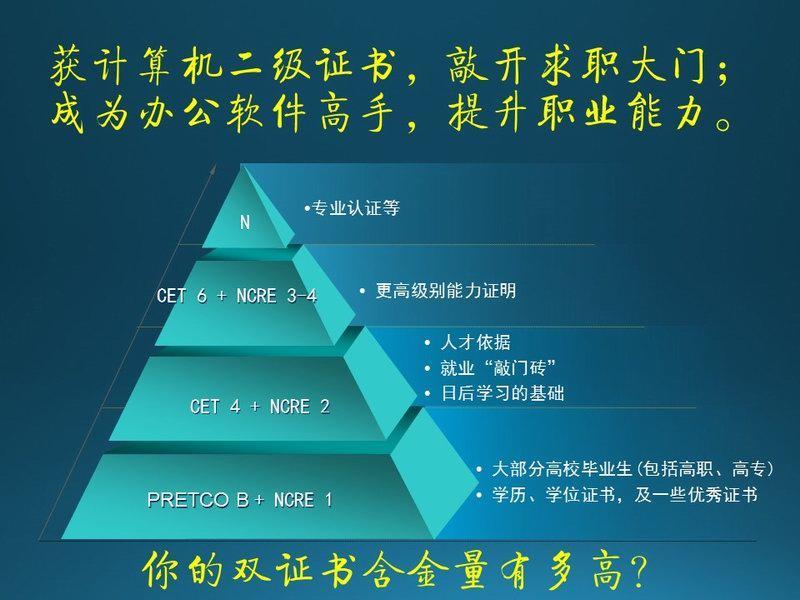 获计算机二级证书，敲开求职大门；
成为办公软件高手，提升职业能力。

N

•专业认证等

CET 6 + NCRE 3-4

• 更高级别能力证明

CET 4 + NCRE 2

• 人才依据
• 就业“敲门砖”
• 日后学习的基础

PRETCO B + NCRE 1

• 大部分高校毕业生(包括高职、高专)
• 学历、学位证书，及一些优秀证书

你的双证书含金量有多高?